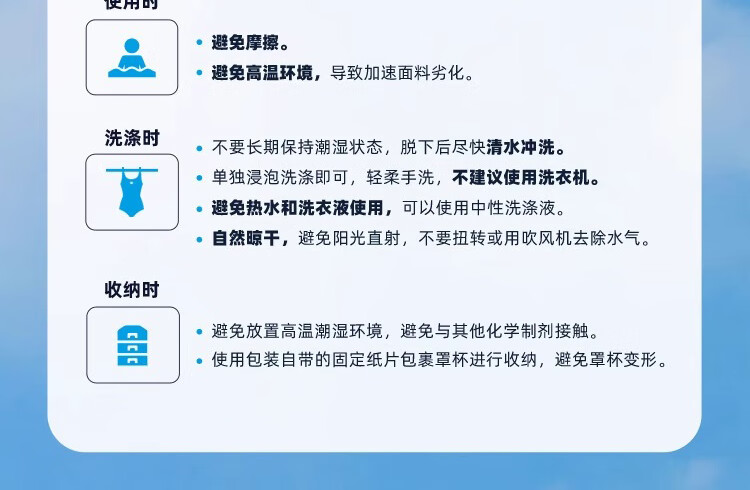 使用时

• 避免摩擦。
• 避免高温环境，导致加速面料劣化。

洗涤时

• 不要长期保持潮湿状态，脱下后尽快清水冲洗。
• 单独浸泡洗涤即可，轻柔手洗，不建议使用洗衣机。
• 避免热水和洗衣液使用，可以使用中性洗涤液。
• 自然晾干，避免阳光直射，不要扭转或用吹风机去除水气。

收纳时

• 避免放置高温潮湿环境，避免与其他化学制剂接触。
• 使用包装自带的固定纸片包裹罩杯进行收纳，避免罩杯变形。